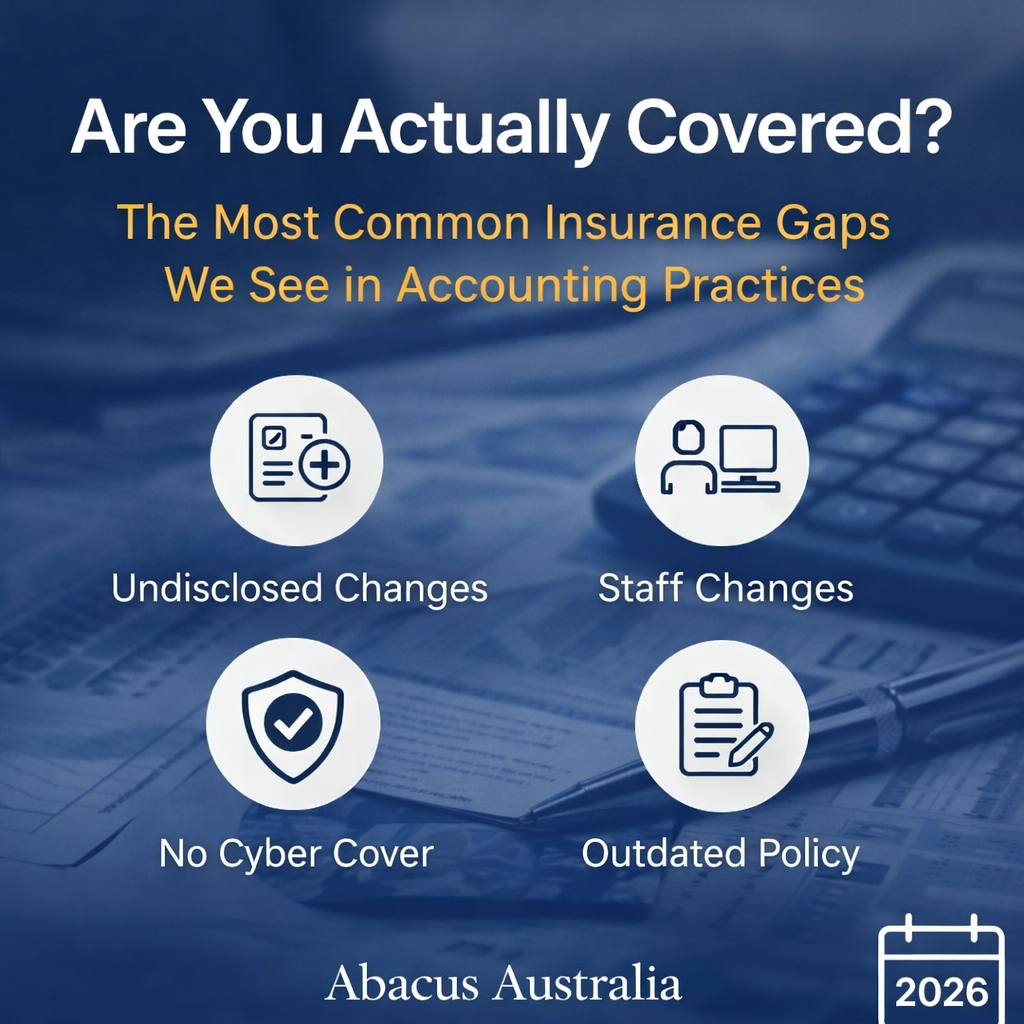 Are You Actually Covered?

The Most Common Insurance Gaps We See in Accounting Practices

Undisclosed Changes

Staff Changes

No Cyber Cover

Outdated Policy

Abacus Australia

2026